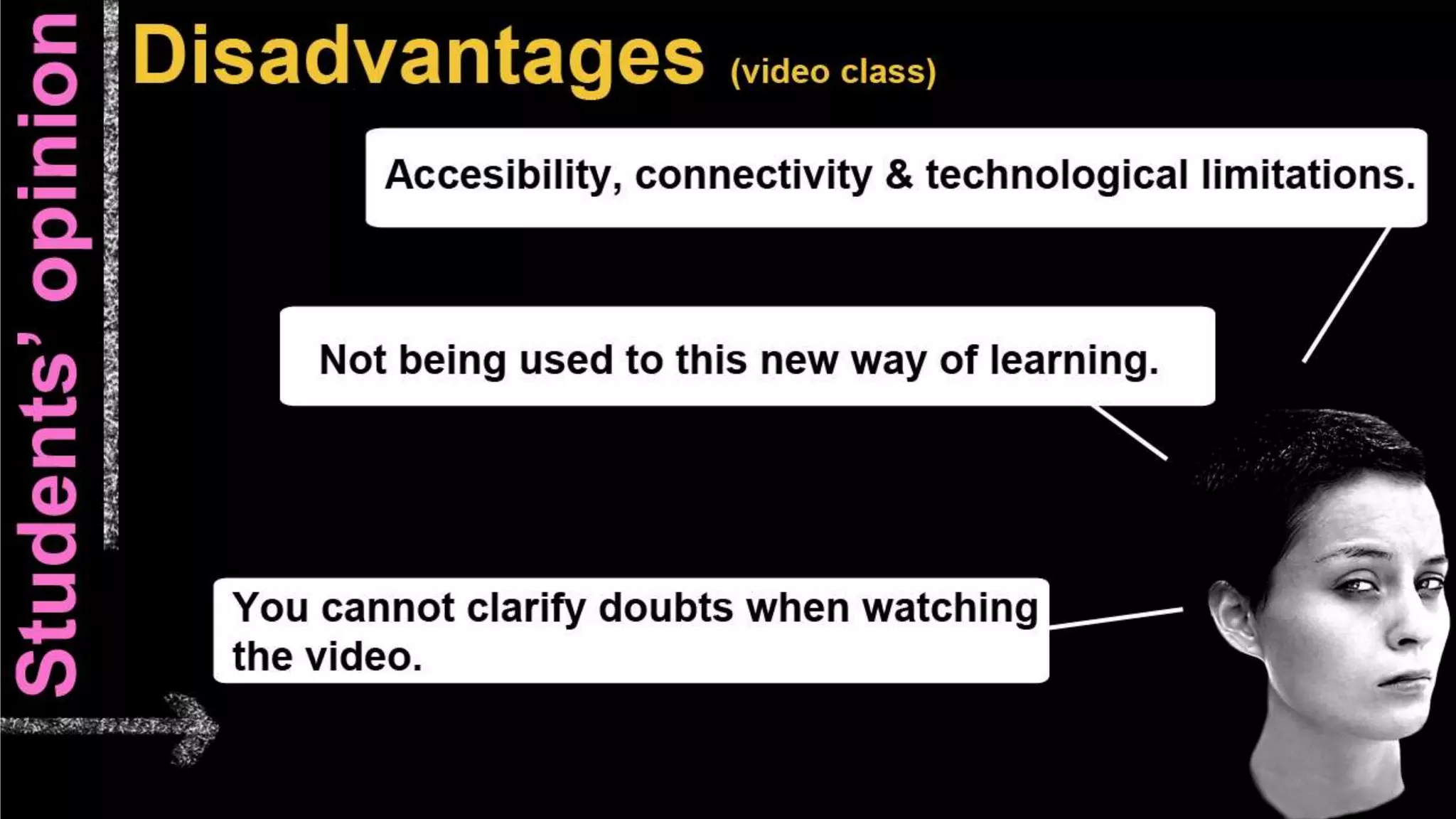 Students' opinion

Disadvantages (video class)

Accesibility, connectivity & technological limitations.

Not being used to this new way of learning.

You cannot clarify doubts when watching the video.